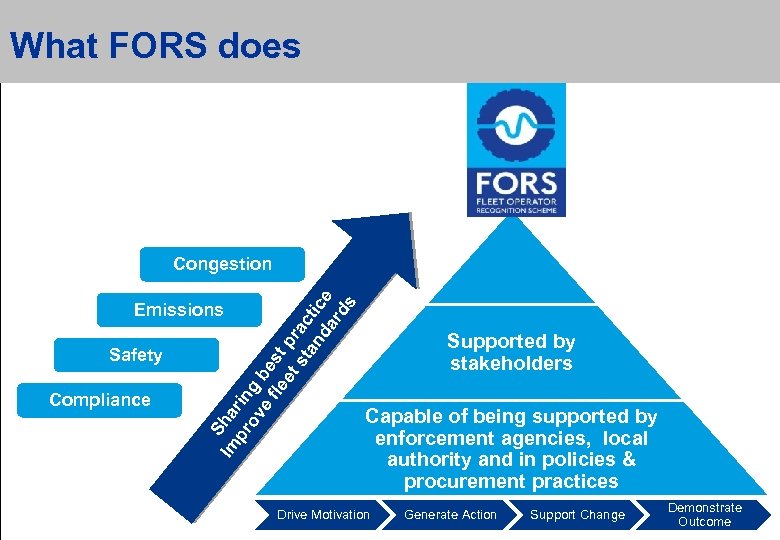 What FORS does

FORS
FLEET OPERATOR
RECOGNITION SCHEME

Congestion

Emissions

Safety

Compliance

Sharing best practice
Improve fleet standards

Supported by stakeholders

Capable of being supported by enforcement agencies, local authority and in policies & procurement practices

Drive Motivation

Generate Action

Support Change

Demonstrate Outcome